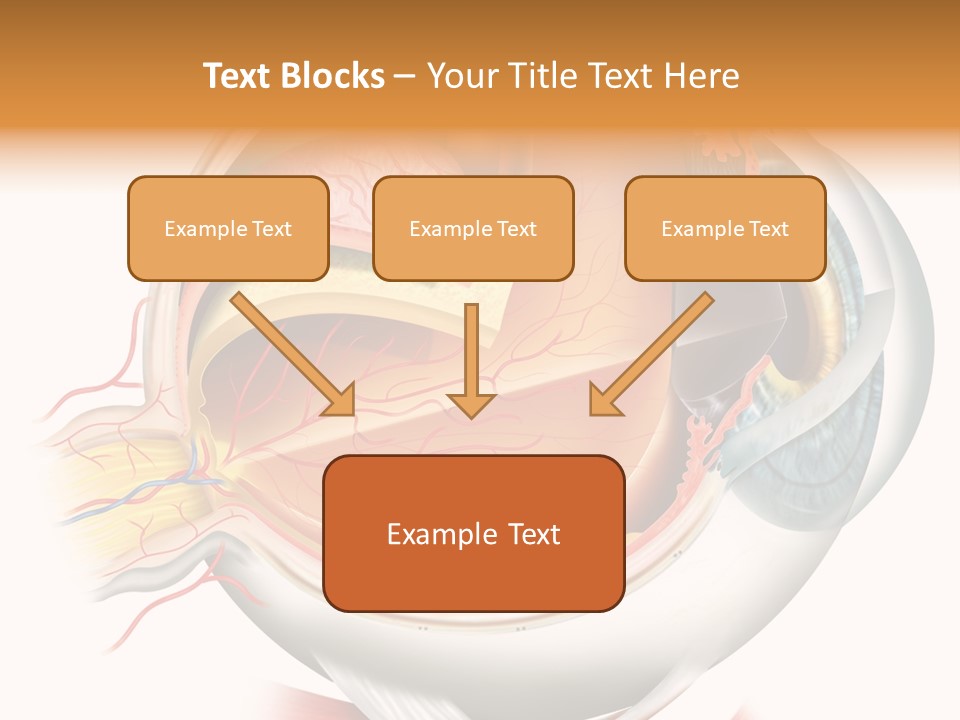 Text Blocks – Your Title Text Here

Example Text

Example Text

Example Text

Example Text